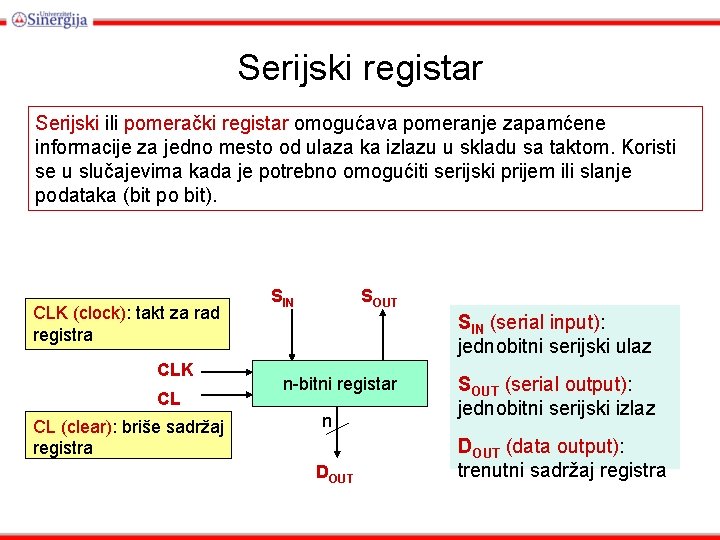 Univerzitet Sinergija

Serijski registar

Serijski ili pomerački registar omogućava pomeranje zapamćene informacije za jedno mesto od ulaza ka izlazu u skladu sa taktom. Koristi se u slučajevima kada je potrebno omogućiti serijski prijem ili slanje podataka (bit po bit).

CLK (clock): takt za rad registra

CL (clear): briše sadržaj registra

$S_{IN}$

$S_{OUT}$

CLK

CL

n-bitni registar

n

$D_{OUT}$

$S_{IN}$ (serial input): jednobitni serijski ulaz

$S_{OUT}$ (serial output): jednobitni serijski izlaz

$D_{OUT}$ (data output): trenutni sadržaj registra